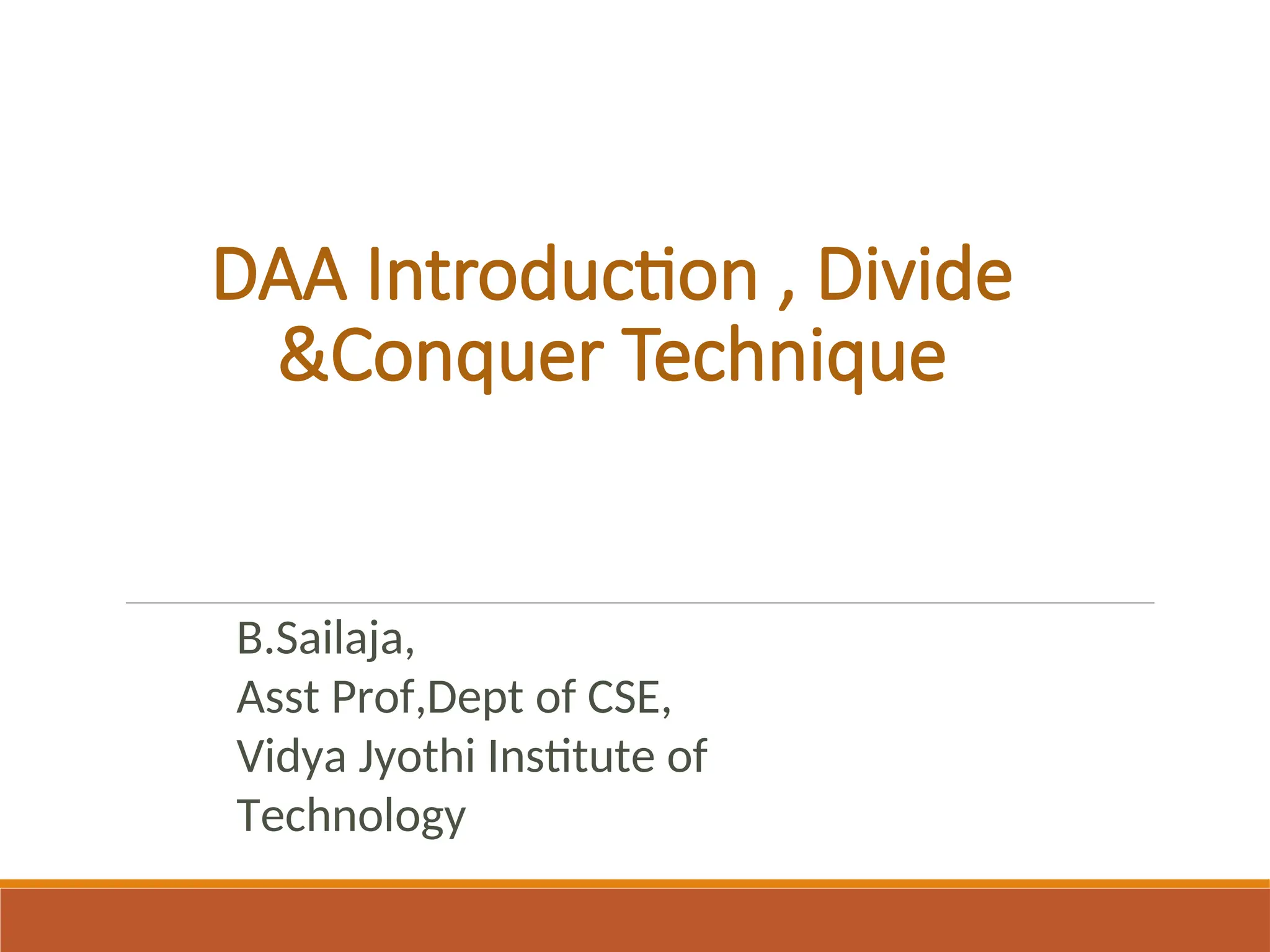 DAA Introduction , Divide &Conquer Technique

B.Sailaja,
Asst Prof,Dept of CSE,
Vidya Jyothi Institute of Technology